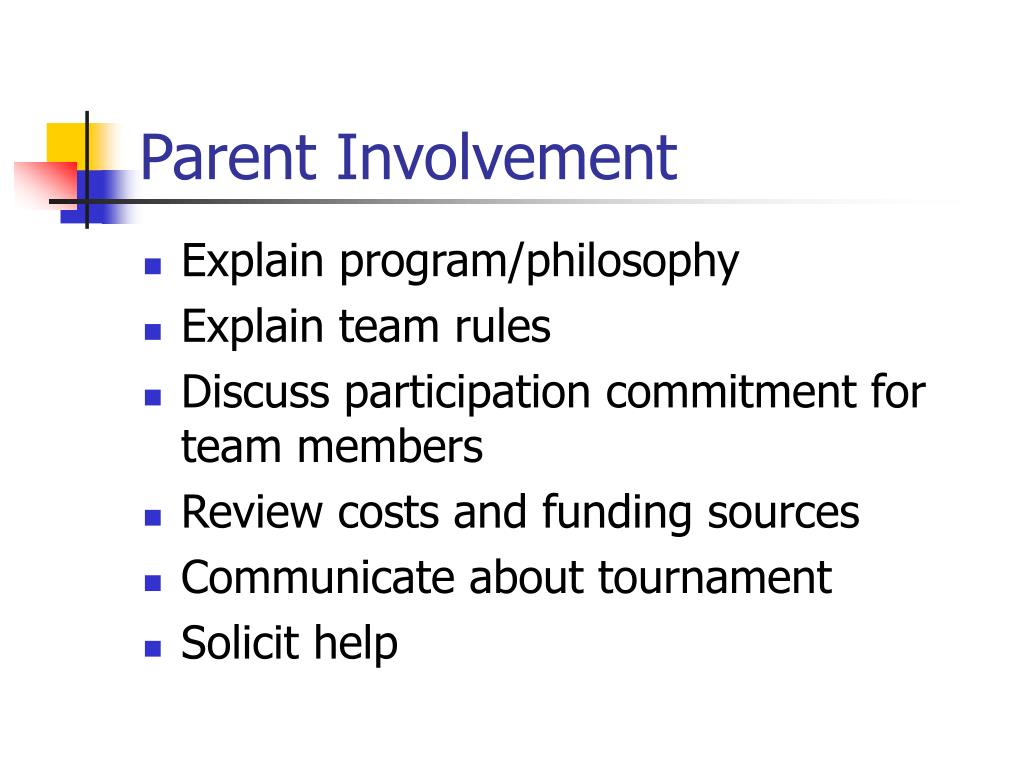 Parent Involvement

- Explain program/philosophy
- Explain team rules
- Discuss participation commitment for team members
- Review costs and funding sources
- Communicate about tournament
- Solicit help